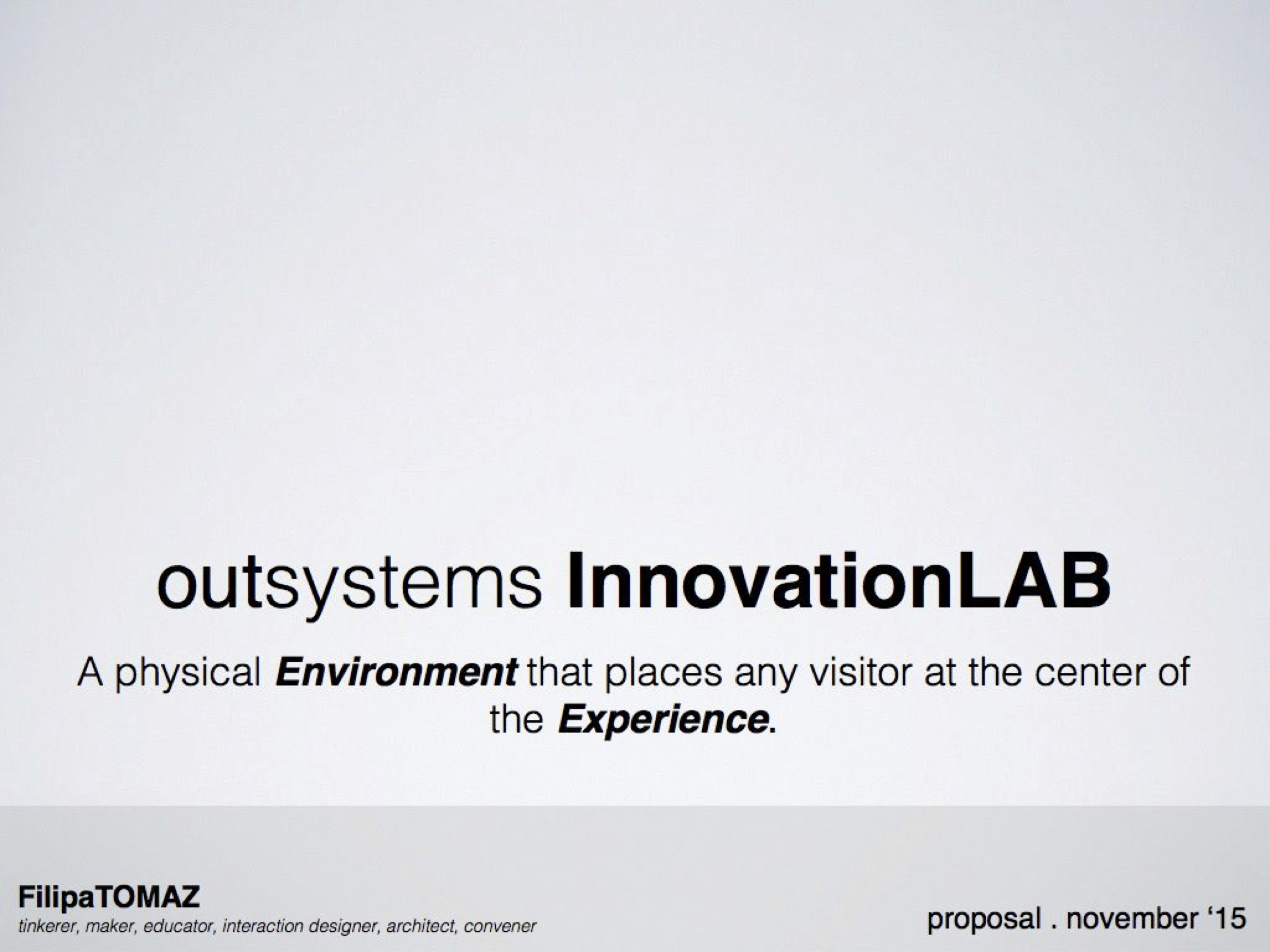 outsystems InnovationLAB

A physical Environment that places any visitor at the center of the Experience.

FilipaTOMAZ
tinkerer, maker, educator, interaction designer, architect, convener

proposal . november ‘15